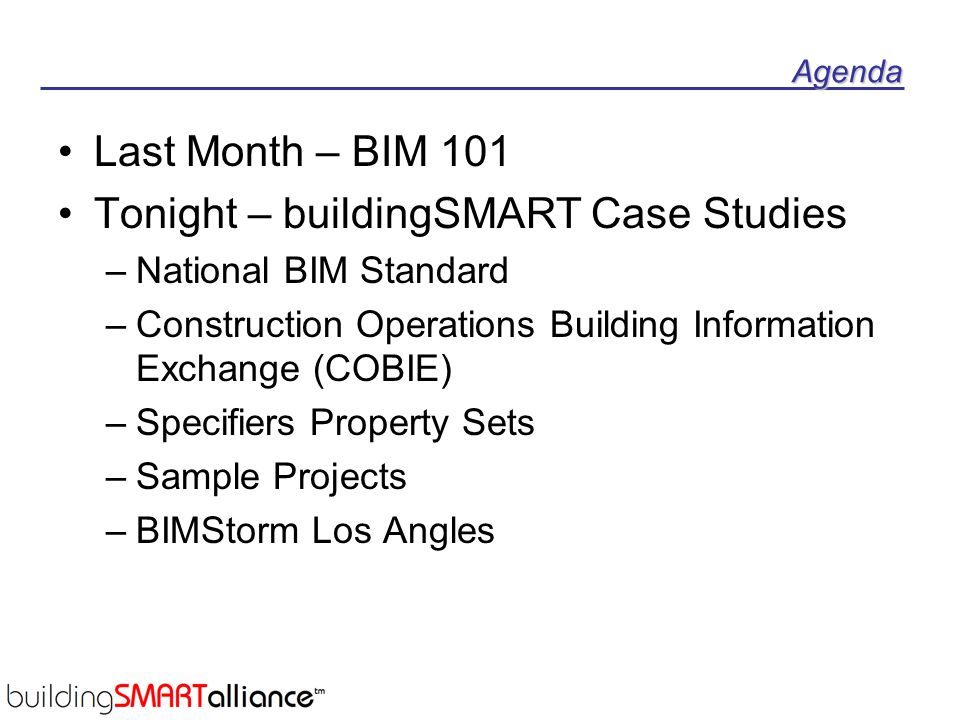 Agenda

• Last Month – BIM 101
• Tonight – buildingSMART Case Studies
– National BIM Standard
– Construction Operations Building Information Exchange (COBIE)
– Specifiers Property Sets
– Sample Projects
– BIMStorm Los Angles

buildingSMARTalliance™